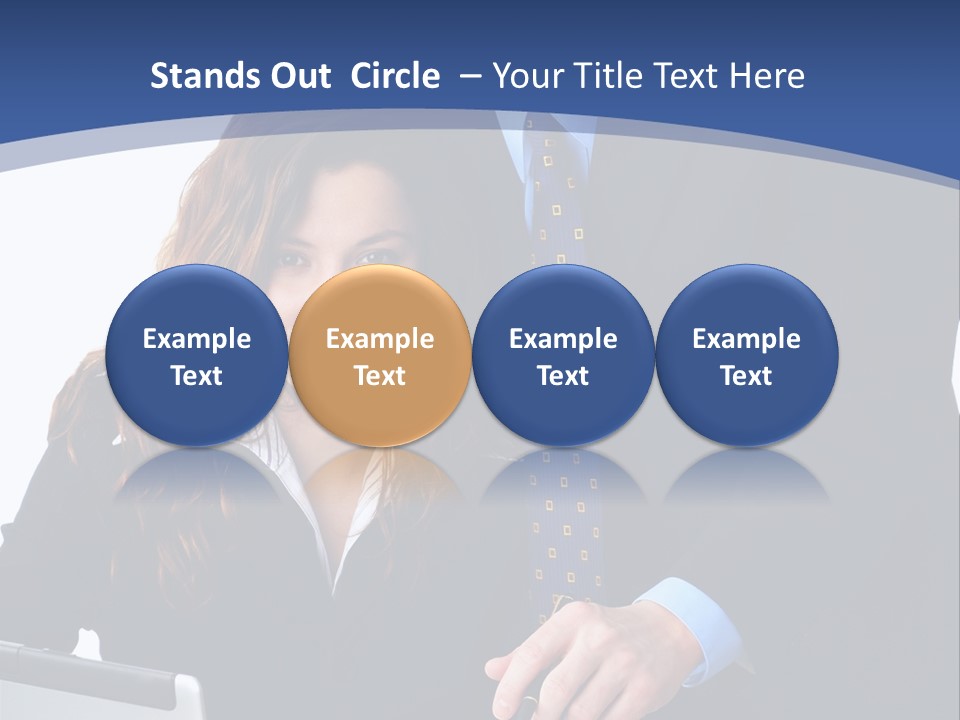 Stands Out Circle – Your Title Text Here

Example Text

Example Text

Example Text

Example Text